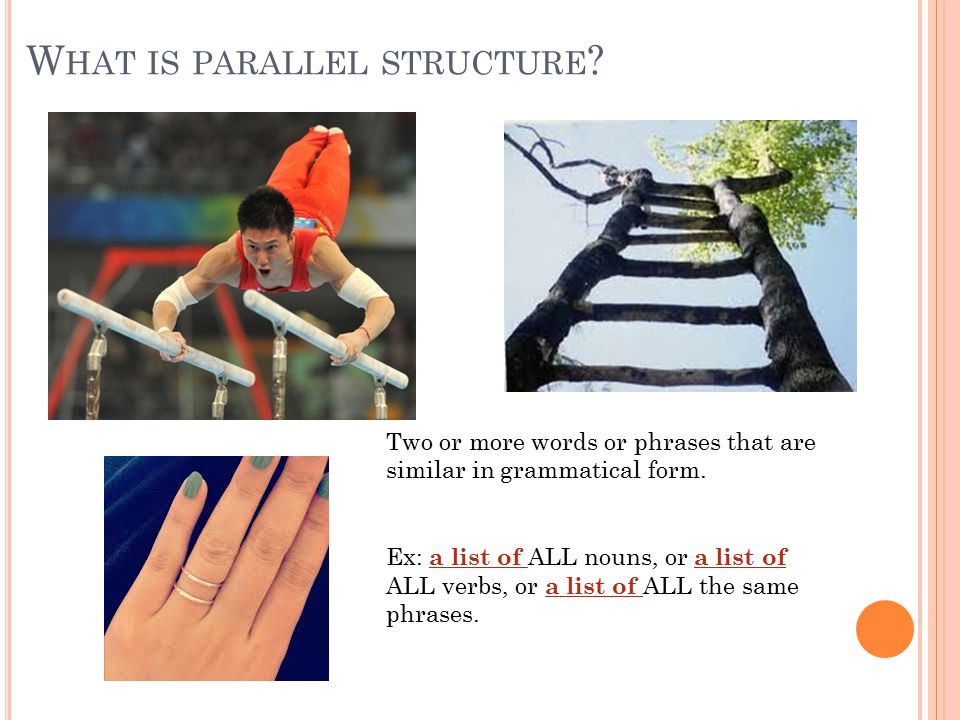 WHAT IS PARALLEL STRUCTURE?

Two or more words or phrases that are similar in grammatical form.

Ex: a list of ALL nouns, or a list of ALL verbs, or a list of ALL the same phrases.